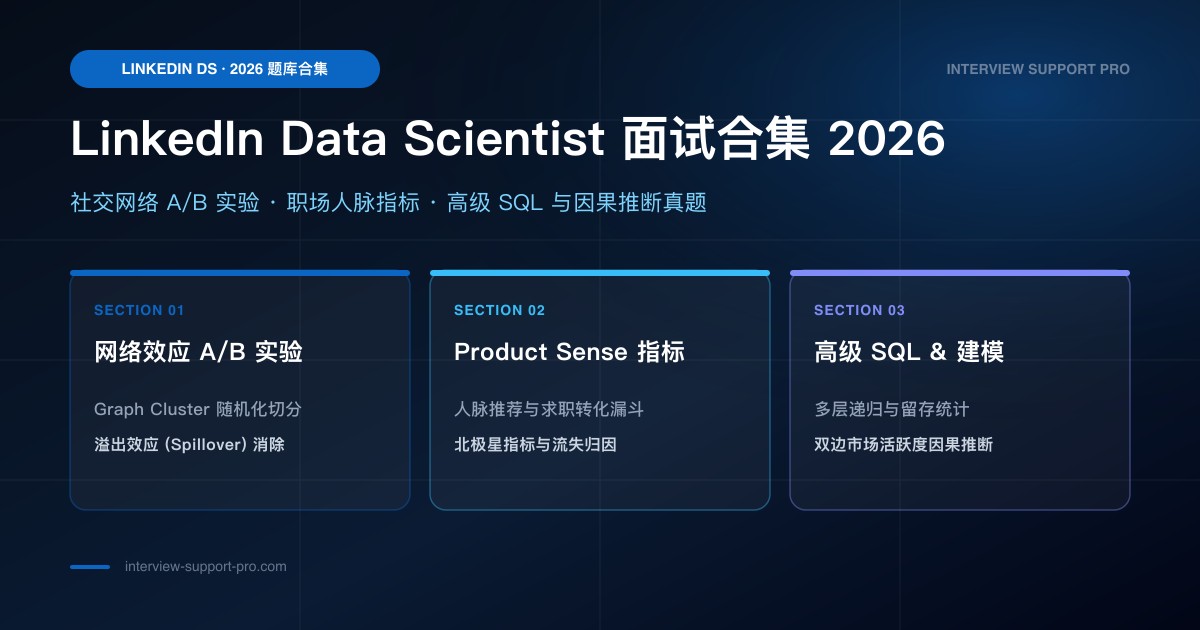 LINKEDIN DS · 2026 题库合集

INTERVIEW SUPPORT PRO

LinkedIn Data Scientist 面试合集 2026

社交网络 A/B 实验 · 职场人脉指标 · 高级 SQL 与因果推断真题

SECTION 01

网络效应 A/B 实验

Graph Cluster 随机化切分

溢出效应 (Spillover) 消除

SECTION 02

Product Sense 指标

人脉推荐与求职转化漏斗

北极星指标与流失归因

SECTION 03

高级 SQL & 建模

多层递归与留存统计

双边市场活跃度因果推断

interview-support-pro.com